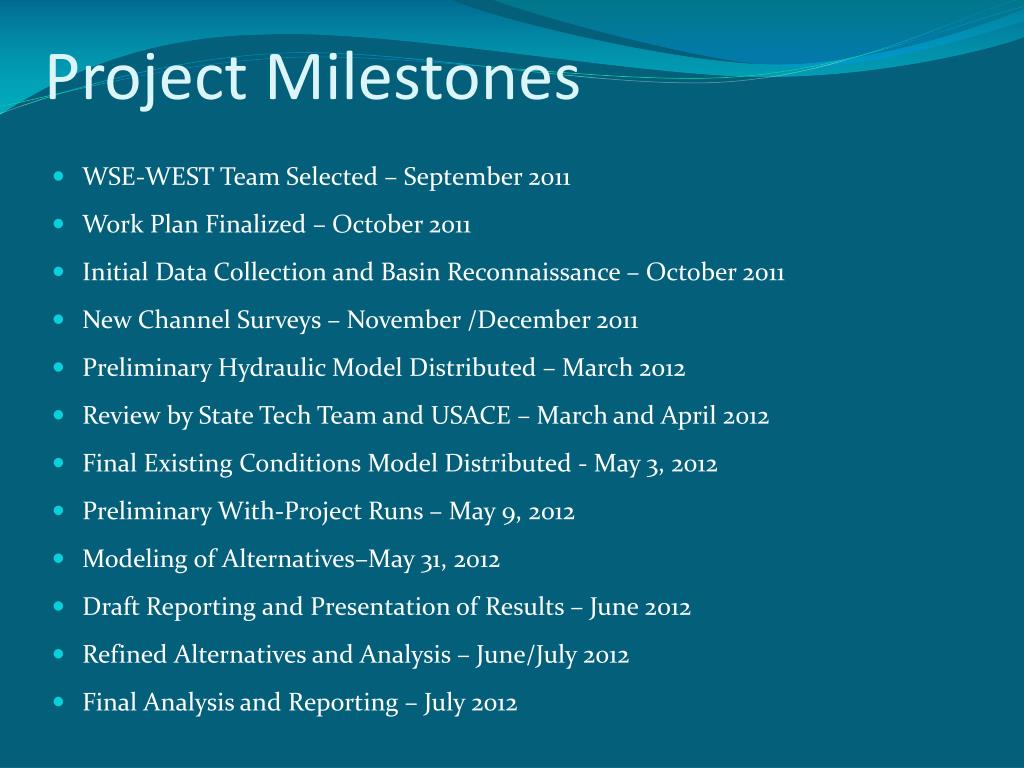 Project Milestones

- WSE-WEST Team Selected – September 2011
- Work Plan Finalized – October 2011
- Initial Data Collection and Basin Reconnaissance – October 2011
- New Channel Surveys – November /December 2011
- Preliminary Hydraulic Model Distributed – March 2012
- Review by State Tech Team and USACE – March and April 2012
- Final Existing Conditions Model Distributed - May 3, 2012
- Preliminary With-Project Runs – May 9, 2012
- Modeling of Alternatives–May 31, 2012
- Draft Reporting and Presentation of Results – June 2012
- Refined Alternatives and Analysis – June/July 2012
- Final Analysis and Reporting – July 2012